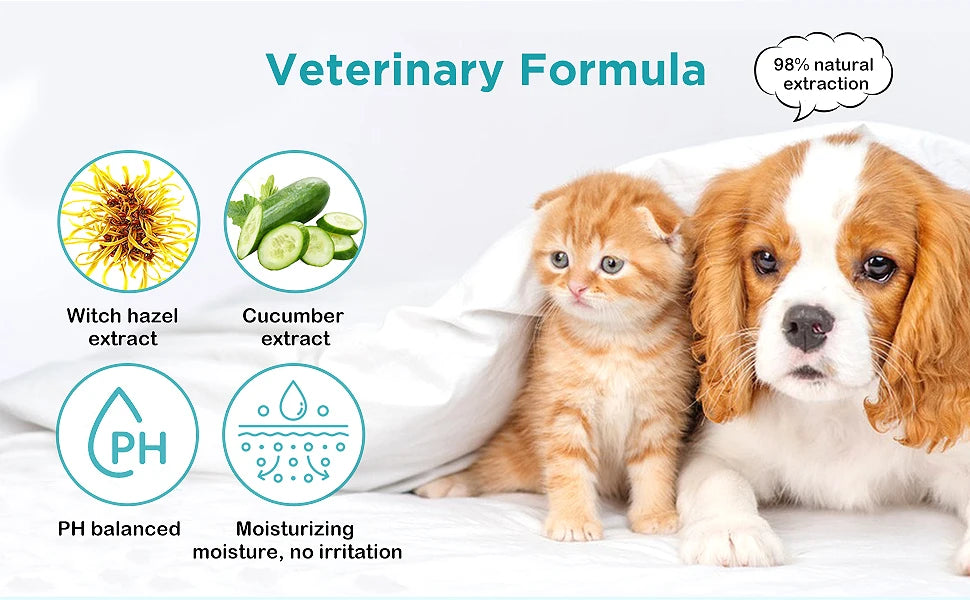 Veterinary Formula

98% natural extraction

Witch hazel extract

Cucumber extract

PH

PH balanced

Moisturizing moisture, no irritation